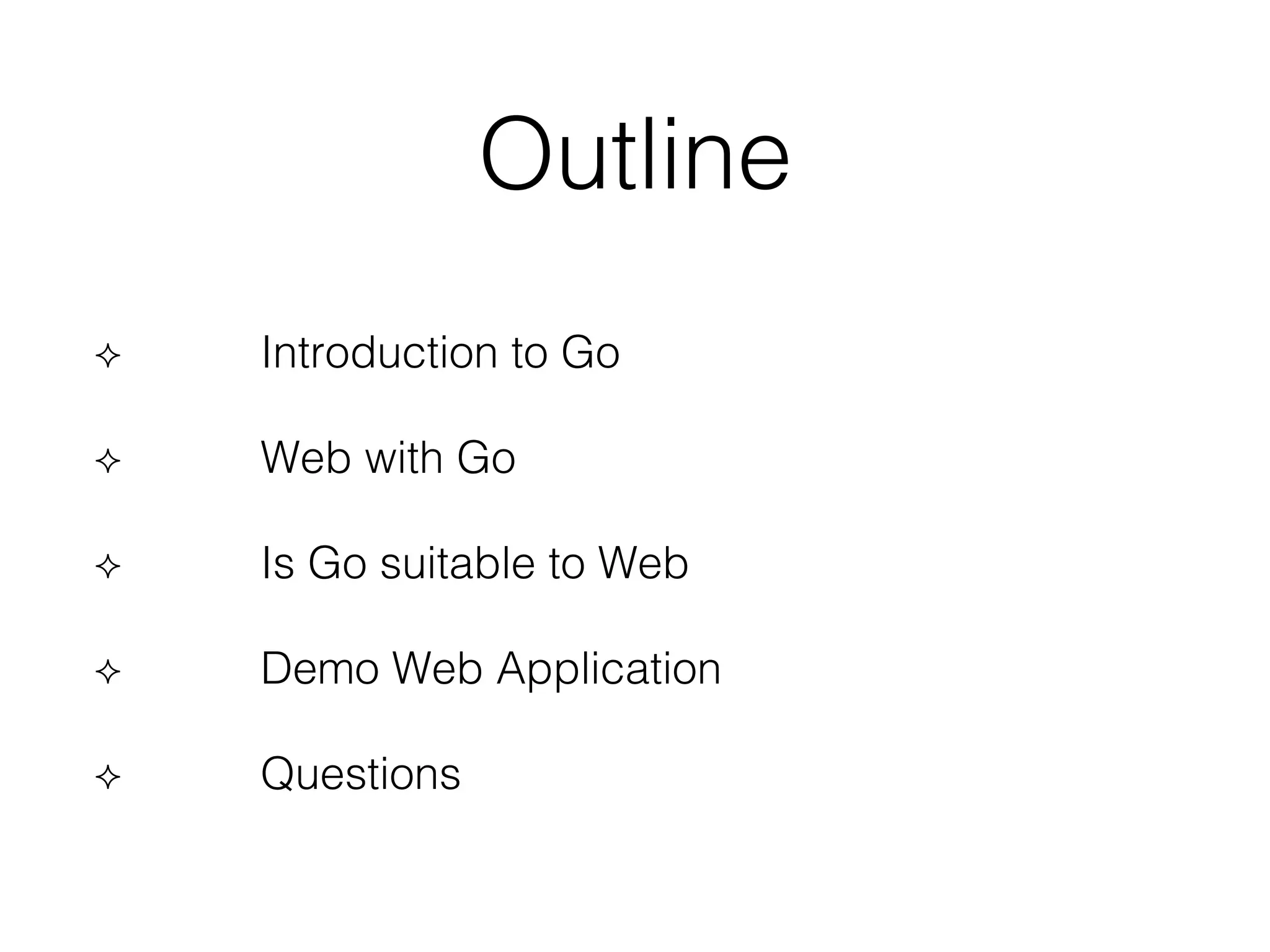 Outline

✧ Introduction to Go

✧ Web with Go

✧ Is Go suitable to Web

✧ Demo Web Application

✧ Questions